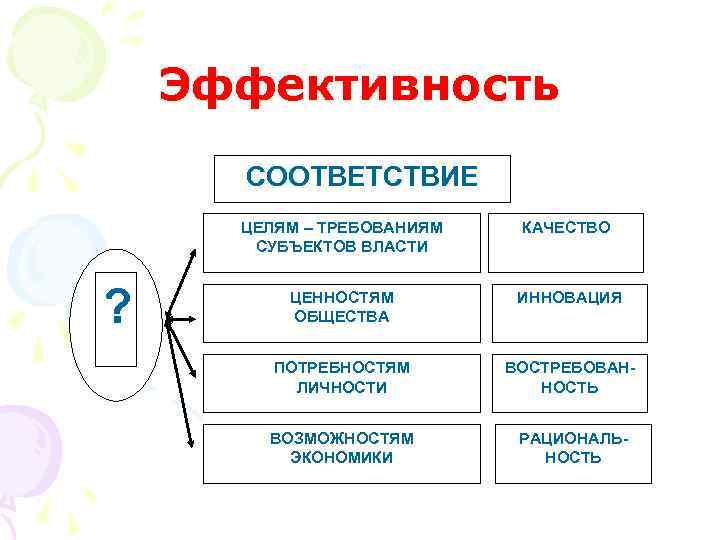 Эффективность

СООТВЕТСТВИЕ

?

ЦЕЛЯМ – ТРЕБОВАНИЯМ СУБЪЕКТОВ ВЛАСТИ

КАЧЕСТВО

ЦЕННОСТЯМ ОБЩЕСТВА

ИННОВАЦИЯ

ПОТРЕБНОСТЯМ ЛИЧНОСТИ

ВОСТРЕБОВАННОСТЬ

ВОЗМОЖНОСТЯМ ЭКОНОМИКИ

РАЦИОНАЛЬНОСТЬ